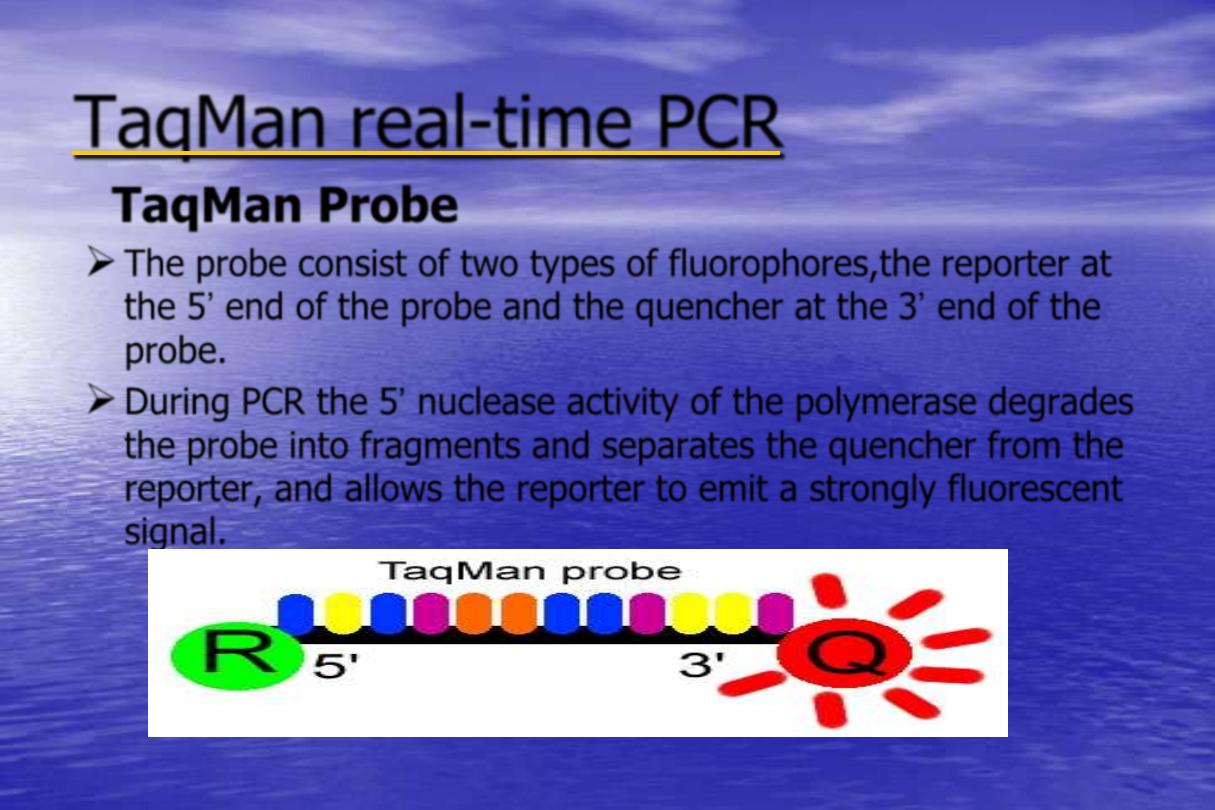 TaqMan real-time PCR

TaqMan Probe

➢ The probe consist of two types of fluorophores,the reporter at the 5' end of the probe and the quencher at the 3' end of the probe.

➢ During PCR the 5' nuclease activity of the polymerase degrades the probe into fragments and separates the quencher from the reporter, and allows the reporter to emit a strongly fluorescent signal.

TaqMan probe
R
5'
3'
Q